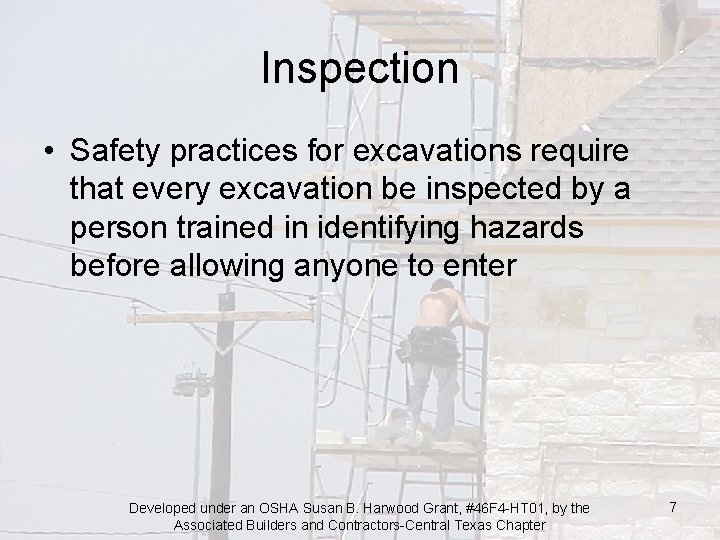 Inspection

• Safety practices for excavations require that every excavation be inspected by a person trained in identifying hazards before allowing anyone to enter

Developed under an OSHA Susan B. Harwood Grant, #46F4-HT01, by the Associated Builders and Contractors-Central Texas Chapter

7